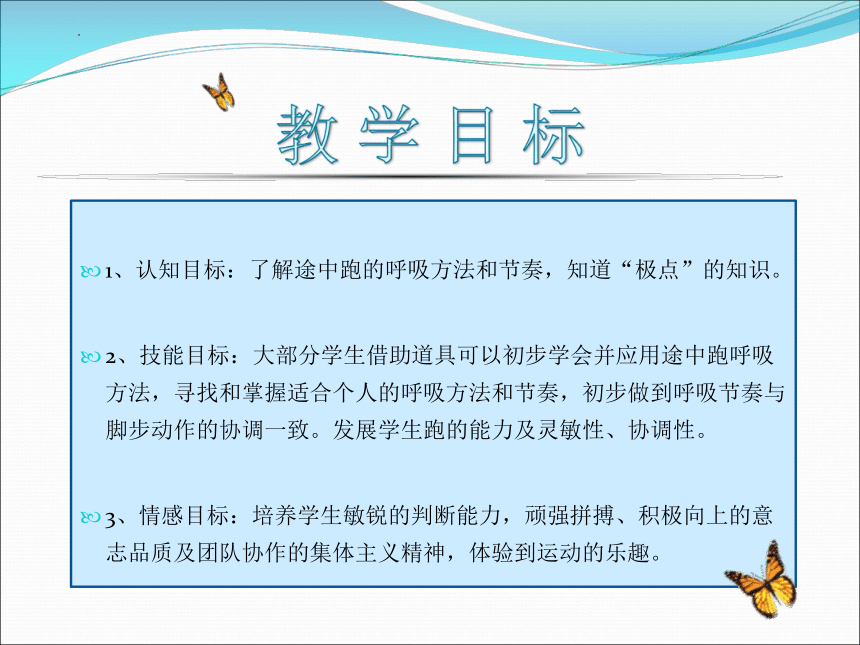 教学目标

1、认知目标：了解途中跑的呼吸方法和节奏，知道“极点”的知识。

2、技能目标：大部分学生借助道具可以初步学会并应用途中跑呼吸方法，寻找和掌握适合个人的呼吸方法和节奏，初步做到呼吸节奏与脚步动作的协调一致。发展学生跑的能力及灵敏性、协调性。

3、情感目标：培养学生敏锐的判断能力，顽强拼搏、积极向上的意志品质及团队协作的集体主义精神，体验到运动的乐趣。